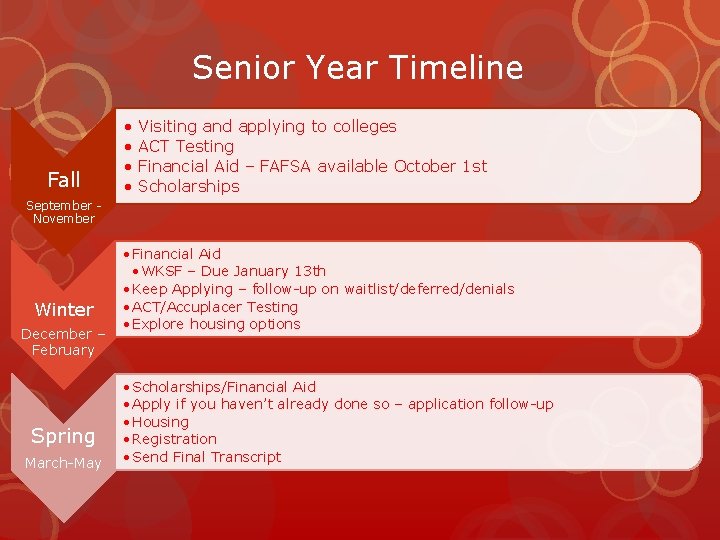 Senior Year Timeline

Fall
September - November

• Visiting and applying to colleges
• ACT Testing
• Financial Aid – FAFSA available October 1st
• Scholarships

Winter
December – February

• Financial Aid
 • WKSF – Due January 13th
• Keep Applying – follow-up on waitlist/deferred/denials
• ACT/Accuplacer Testing
• Explore housing options

Spring
March-May

• Scholarships/Financial Aid
• Apply if you haven't already done so – application follow-up
• Housing
• Registration
• Send Final Transcript